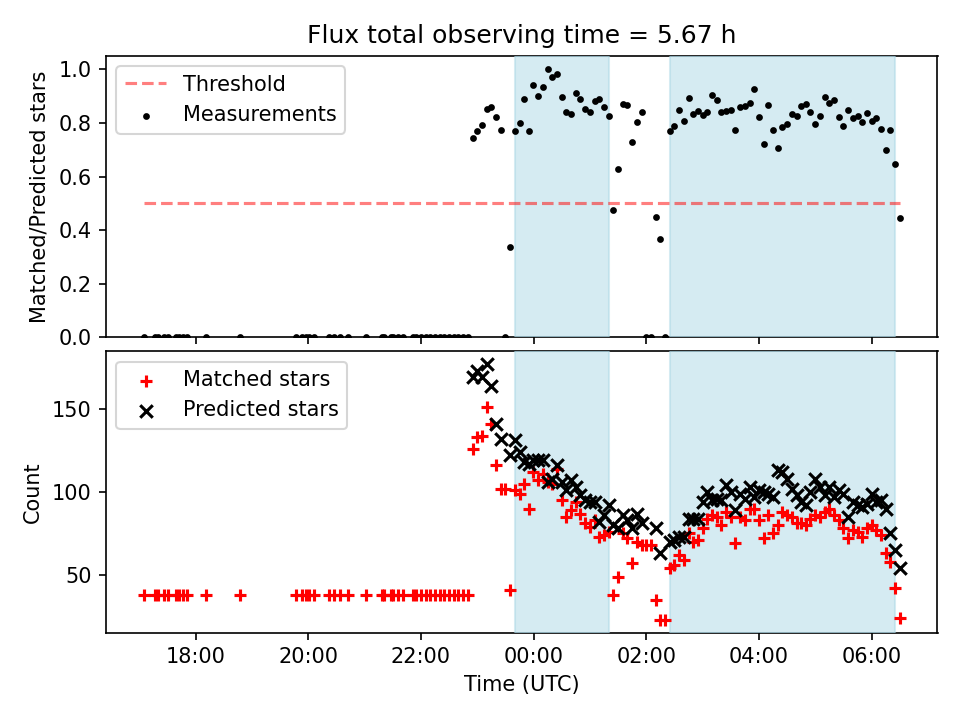 Flux total observing time = 5.67 h

Threshold
Measurements

Matched/Predicted stars

1.0
0.8
0.6
0.4
0.2
0.0

Matched stars
Predicted stars

Count

150
100
50

18:00
20:00
22:00
00:00
02:00
04:00
06:00

Time (UTC)